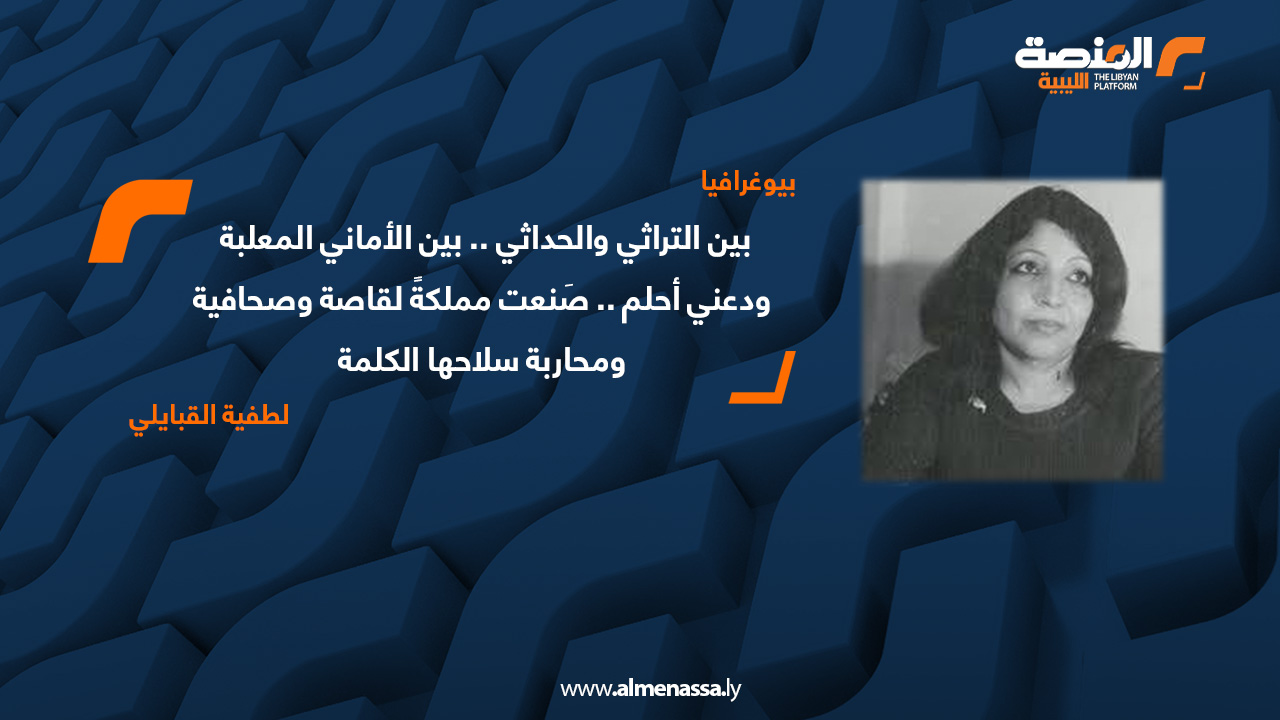 المنصة الليبية
THE LIBYAN PLATFORM

بيوغرافيا

بين التراثي والحداثي .. بين الأماني المعلبة ودعني أحلم .. صَنعت مملكةً لقاصة وصحافية ومحاربة سلاحها الكلمة

لطفية القبايلي

www.almenassa.ly